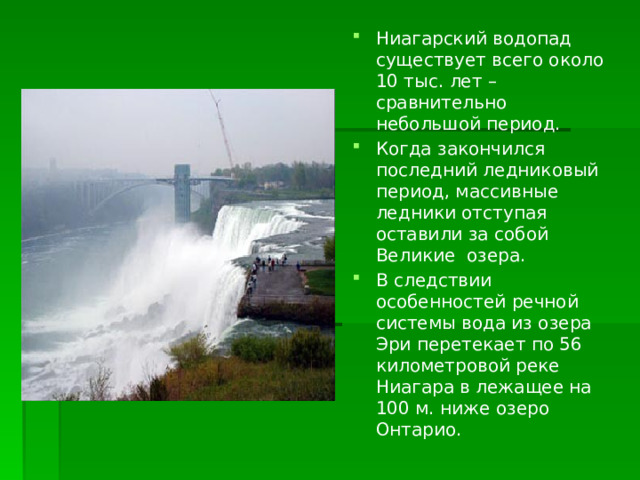 Ниагарский водопад существует всего около 10 тыс. лет – сравнительно небольшой период.

Когда закончился последний ледниковый период, массивные ледники отступая оставили за собой Великие  озера.

В следствии особенностей речной системы вода из озера Эри перетекает по 56 километровой реке Ниагара в лежащее на 100 м. ниже озеро Онтарио.